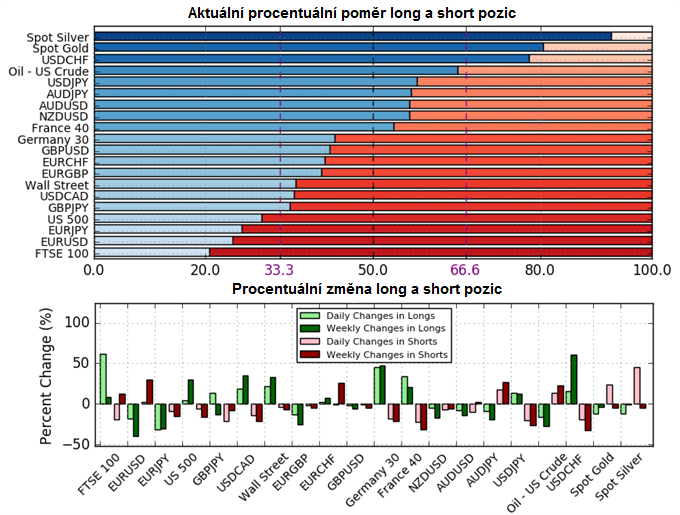 Aktuální procentuální poměr long a short pozic

Spot Silver
Spot Gold
USDCHF
Oil - US Crude
USDJPY
AUDJPY
AUDUSD
NZDUSD
France 40
Germany 30
GBPUSD
EURCHF
EURGBP
Wall Street
USDCAD
GBPJPY
US 500
EURJPY
EURUSD
FTSE 100

0.0 20.0 33.3 50.0 66.6 80.0 100.0

Procentuální změna long a short pozic

Daily Changes in Longs
Weekly Changes in Longs
Daily Changes in Shorts
Weekly Changes in Shorts

Percent Change (%)

100
50
0
−50

FTSE 100
EURUSD
EURJPY
US 500
GBPJPY
USDCAD
Wall Street
EURGBP
EURCHF
GBPUSD
Germany 30
France 40
NZDUSD
AUDUSD
AUDJPY
USDJPY
Oil - US Crude
USDCHF
Spot Gold
Spot Silver